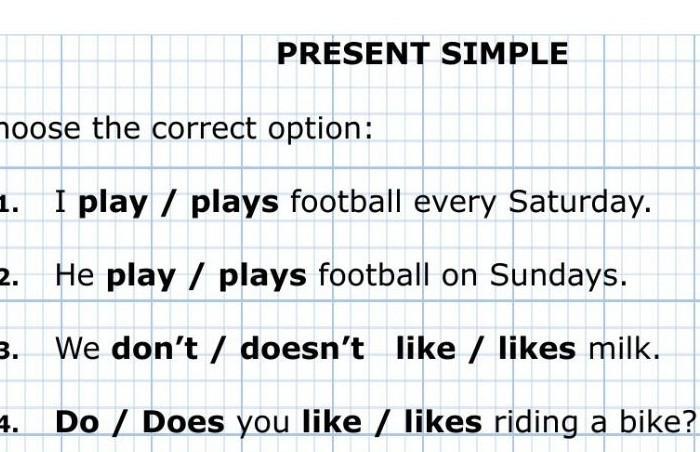 PRESENT SIMPLE

hoose the correct option:

1. I play / plays football every Saturday.

2. He play / plays football on Sundays.

3. We don't / doesn't like / likes milk.

4. Do / Does you like / likes riding a bike?